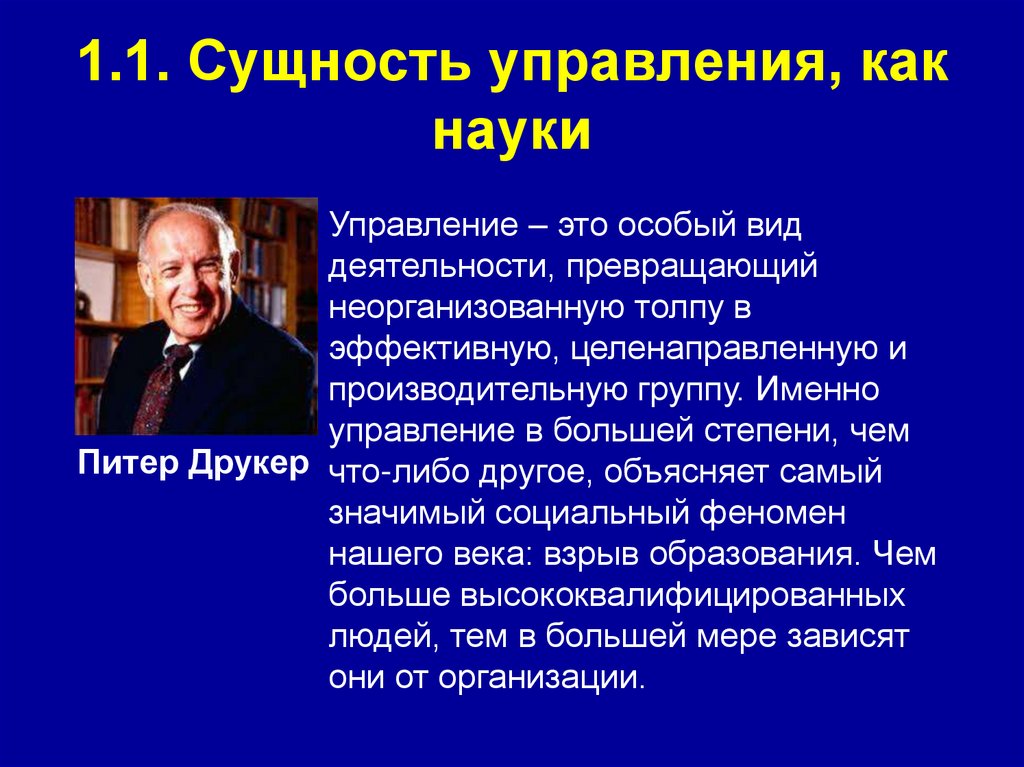 1.1. Сущность управления, как науки

Питер Друкер

Управление – это особый вид деятельности, превращающий неорганизованную толпу в эффективную, целенаправленную и производительную группу. Именно управление в большей степени, чем что-либо другое, объясняет самый значимый социальный феномен нашего века: взрыв образования. Чем больше высококвалифицированных людей, тем в большей мере зависят они от организации.